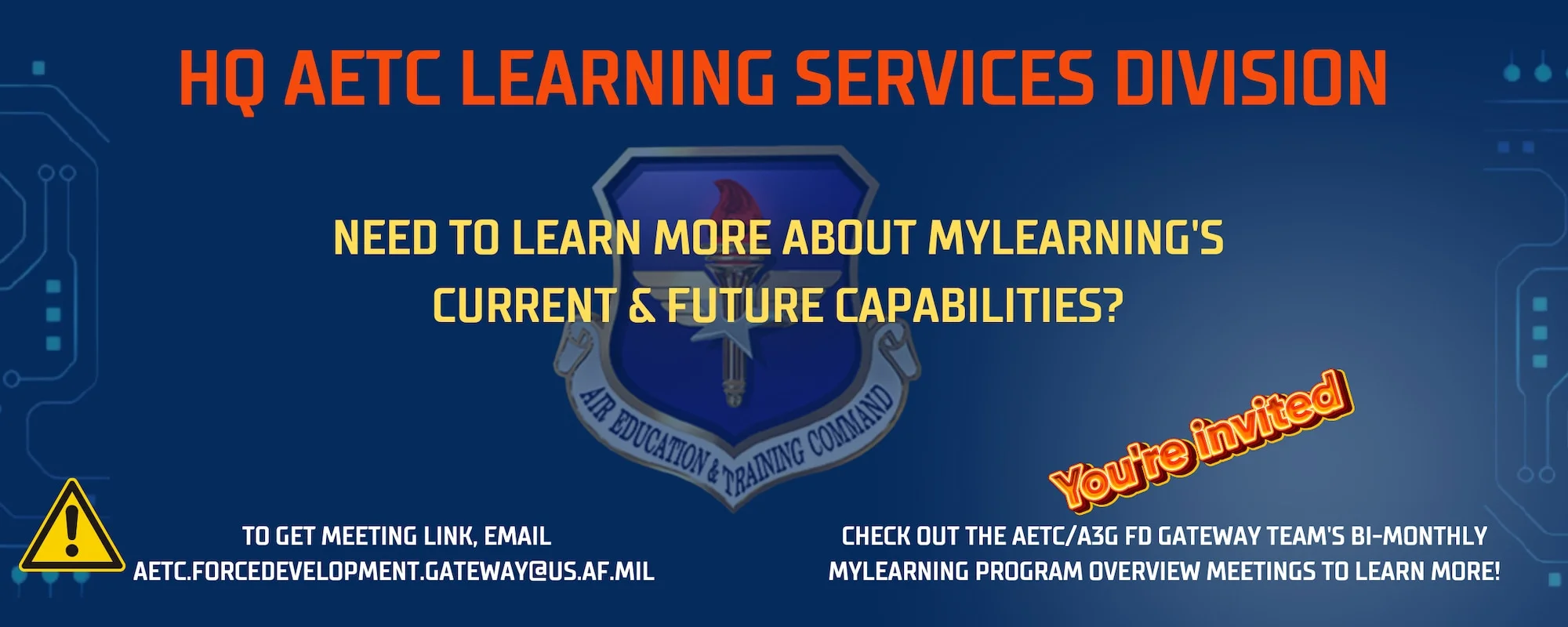 HQ AETC LEARNING SERVICES DIVISION

NEED TO LEARN MORE ABOUT MYLEARNING'S CURRENT & FUTURE CAPABILITIES?

AIR EDUCATION & TRAINING COMMAND

You're invited

TO GET MEETING LINK, EMAIL AETC.FORCEDEVELOPMENT.GATEWAY@US.AF.MIL

CHECK OUT THE AETC/A3G FD GATEWAY TEAM'S BI-MONTHLY MYLEARNING PROGRAM OVERVIEW MEETINGS TO LEARN MORE!